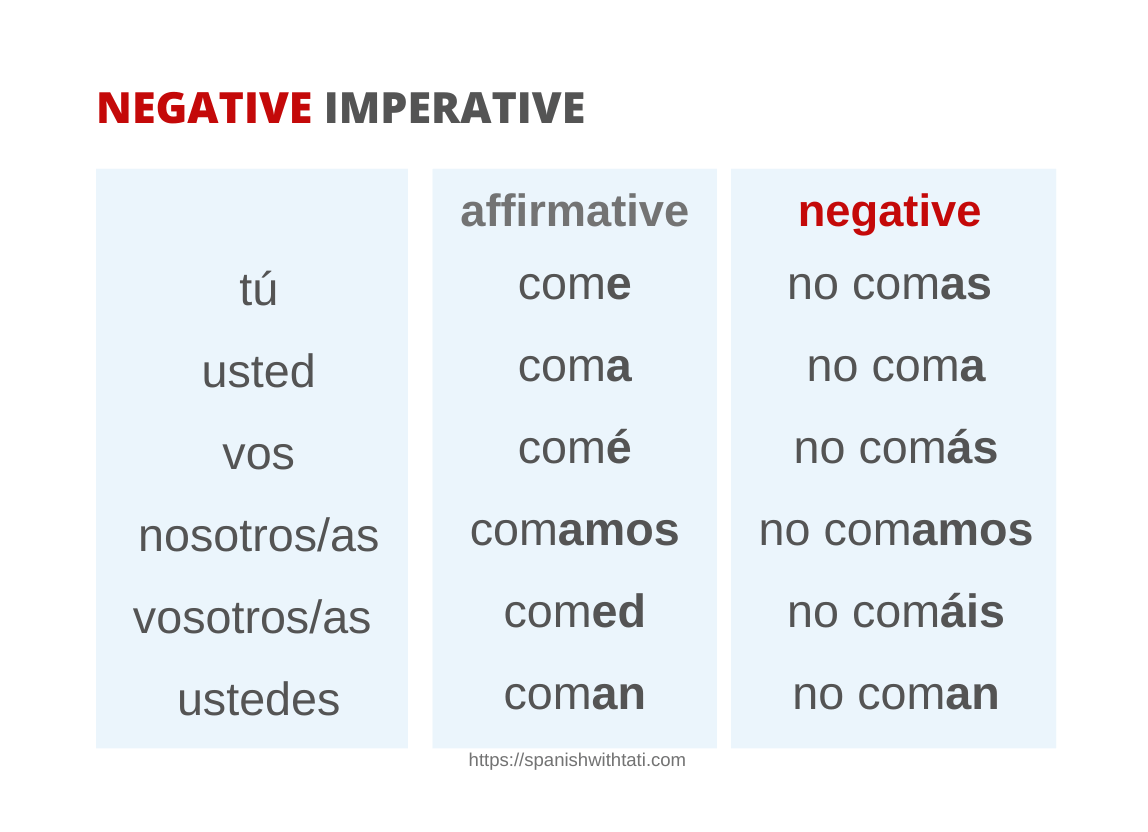 NEGATIVE IMPERATIVE

| | affirmative | negative |
|---|---|---|
| tú | come | no comas |
| usted | coma | no coma |
| vos | comé | no comás |
| nosotros/as | comamos | no comamos |
| vosotros/as | comed | no comáis |
| ustedes | coman | no coman |

https://spanishwithtati.com